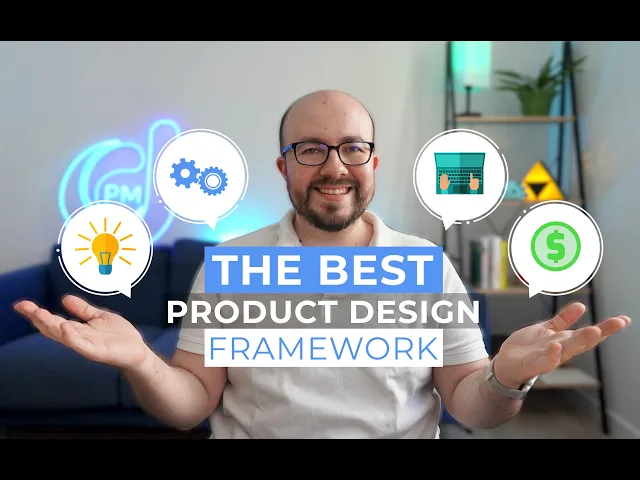 PM

THE BEST
PRODUCT DESIGN
FRAMEWORK